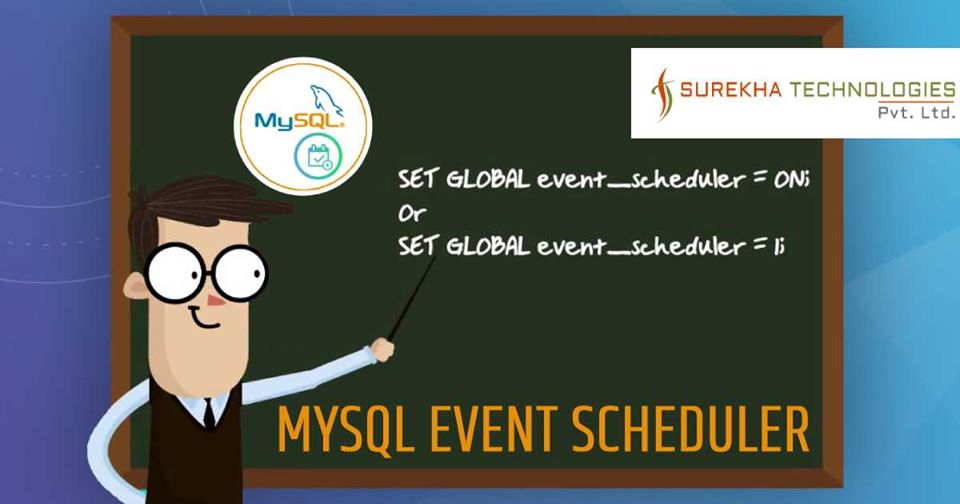 MySQL

SUREKHA TECHNOLOGIES
Pvt. Ltd.

SET GLOBAL event_scheduler = ON;
Or
SET GLOBAL event_scheduler = 1;

MYSQL EVENT SCHEDULER